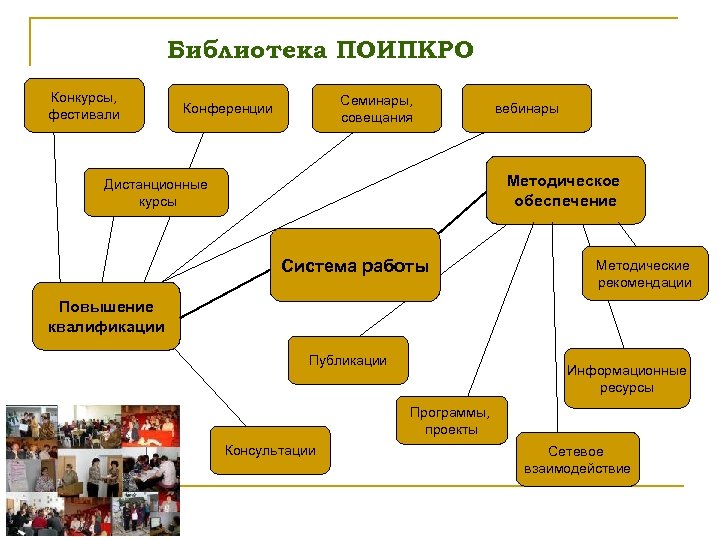 Библиотека ПОИПКРО

Конкурсы, фестивали

Конференции

Семинары, совещания

вебинары

Дистанционные курсы

Методическое обеспечение

Система работы

Методические рекомендации

Повышение квалификации

Публикации

Информационные ресурсы

Программы, проекты

Консультации

Сетевое взаимодействие